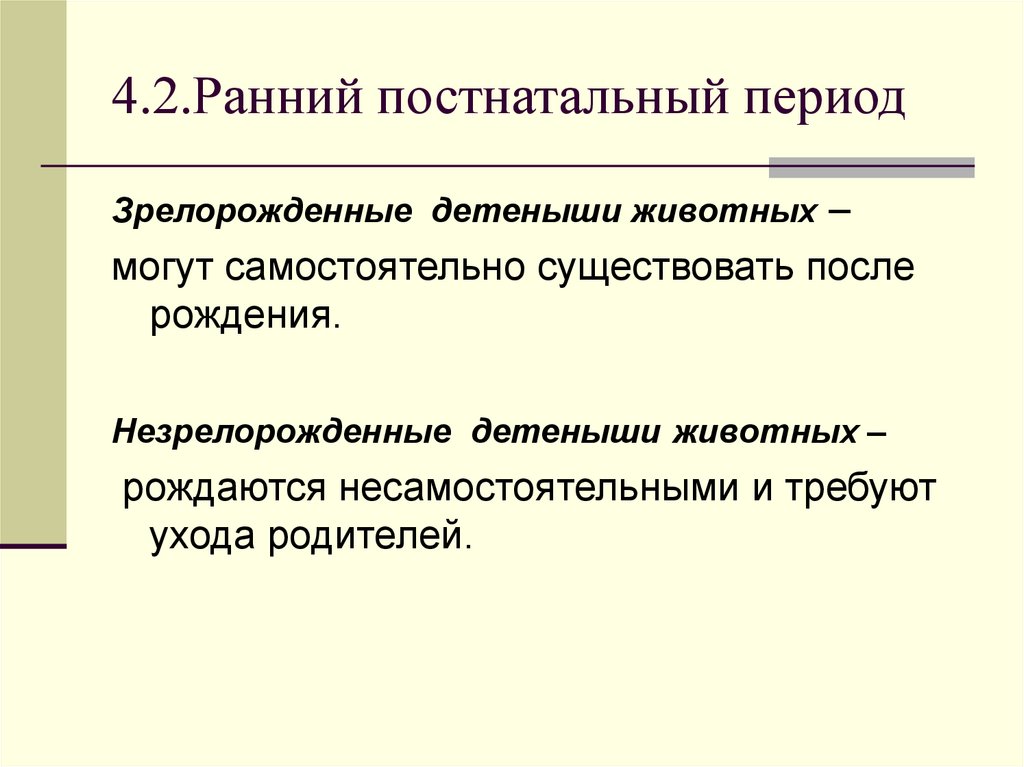 4.2.Ранний постнатальный период

Зрелорожденные детеныши животных –

могут самостоятельно существовать после рождения.

Незрелорожденные детеныши животных –

рождаются несамостоятельными и требуют ухода родителей.